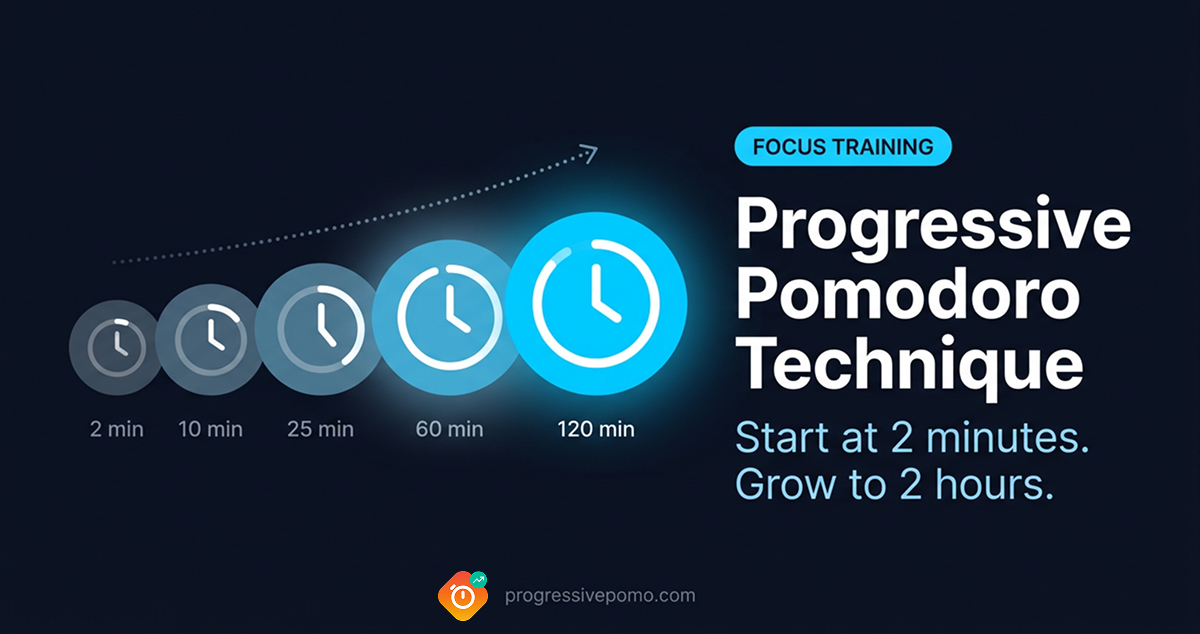 2 min 10 min 25 min 60 min 120 min

FOCUS TRAINING

Progressive Pomodoro Technique

Start at 2 minutes. Grow to 2 hours.

progressivepomo.com